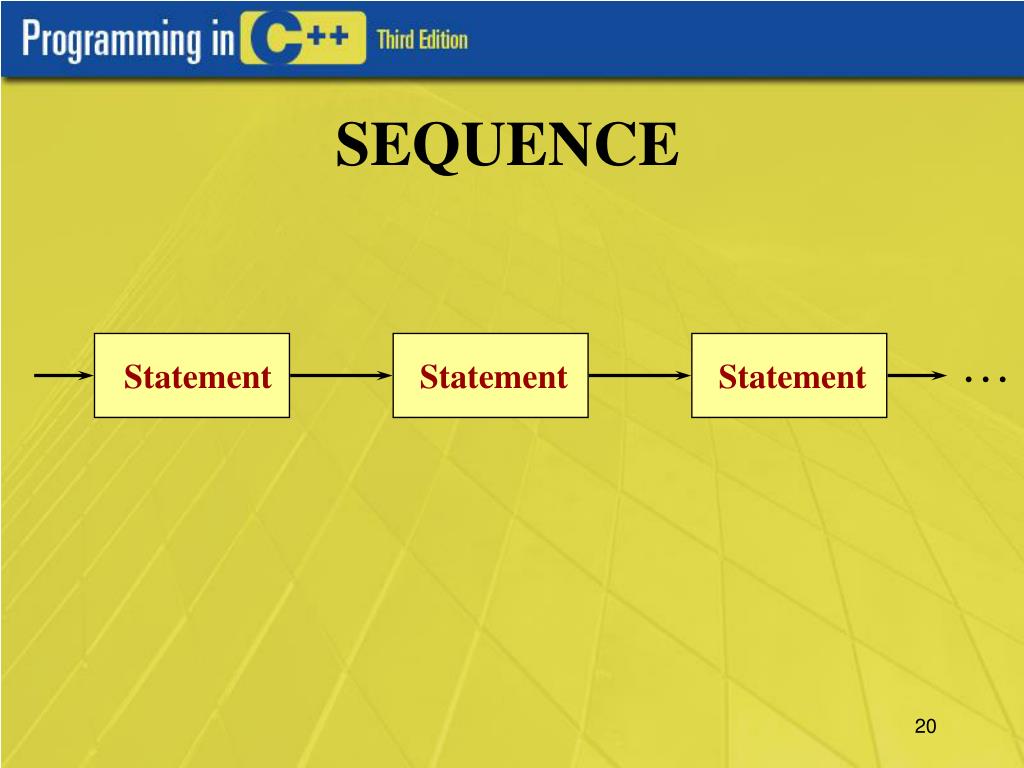 Programming in C++ Third Edition

SEQUENCE

Statement

Statement

Statement

. . .

20